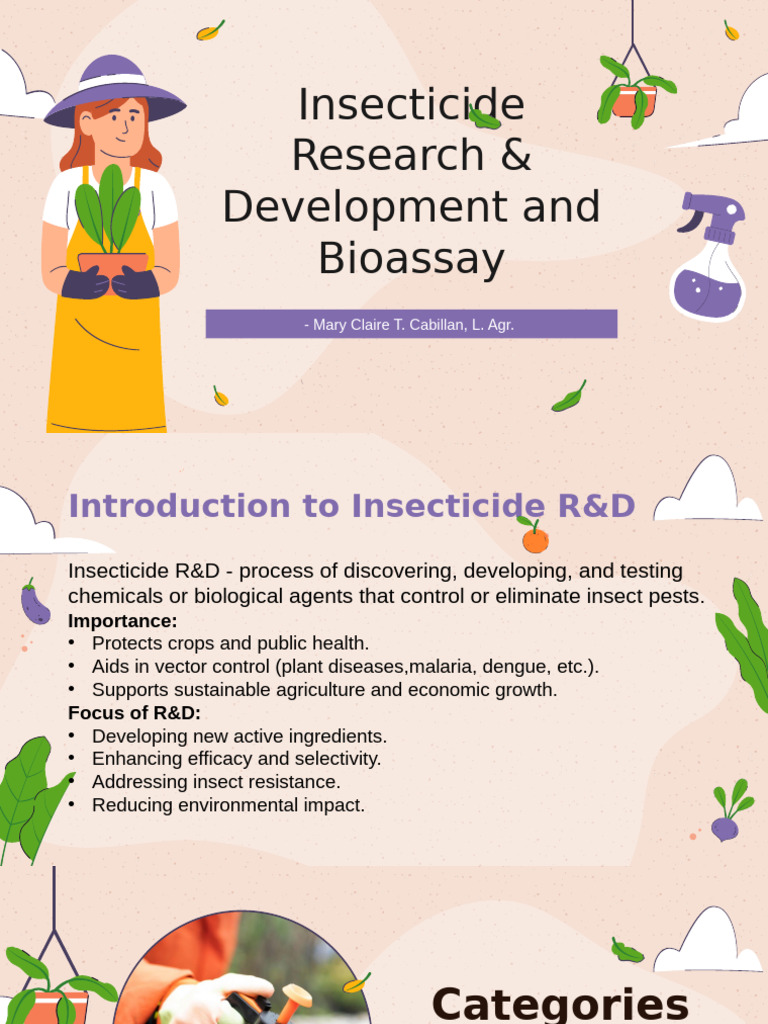 Insecticide Research & Development and Bioassay

- Mary Claire T. Cabillan, L. Agr.

Introduction to Insecticide R&D

Insecticide R&D - process of discovering, developing, and testing chemicals or biological agents that control or eliminate insect pests.

Importance:
• Protects crops and public health.
• Aids in vector control (plant diseases,malaria, dengue, etc.).
• Supports sustainable agriculture and economic growth.

Focus of R&D:
• Developing new active ingredients.
• Enhancing efficacy and selectivity.
• Addressing insect resistance.
• Reducing environmental impact.

Categories